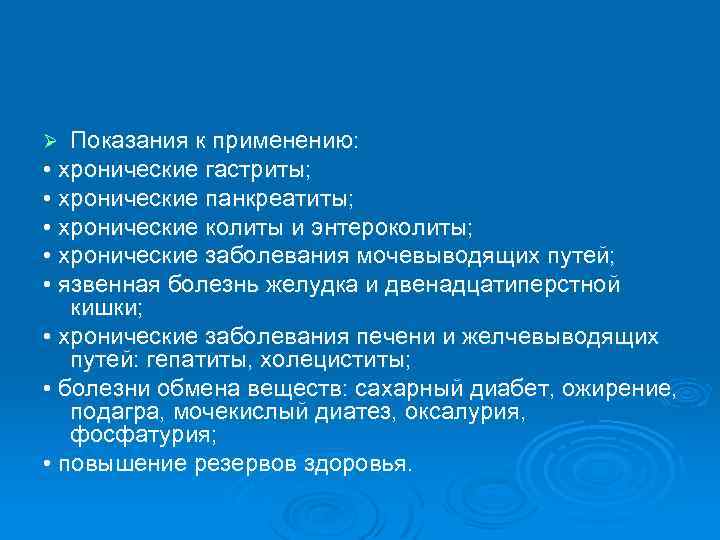 ➢ Показания к применению:
• хронические гастриты;
• хронические панкреатиты;
• хронические колиты и энтероколиты;
• хронические заболевания мочевыводящих путей;
• язвенная болезнь желудка и двенадцатиперстной кишки;
• хронические заболевания печени и желчевыводящих путей: гепатиты, холециститы;
• болезни обмена веществ: сахарный диабет, ожирение, подагра, мочекислый диатез, оксалурия, фосфатурия;
• повышение резервов здоровья.